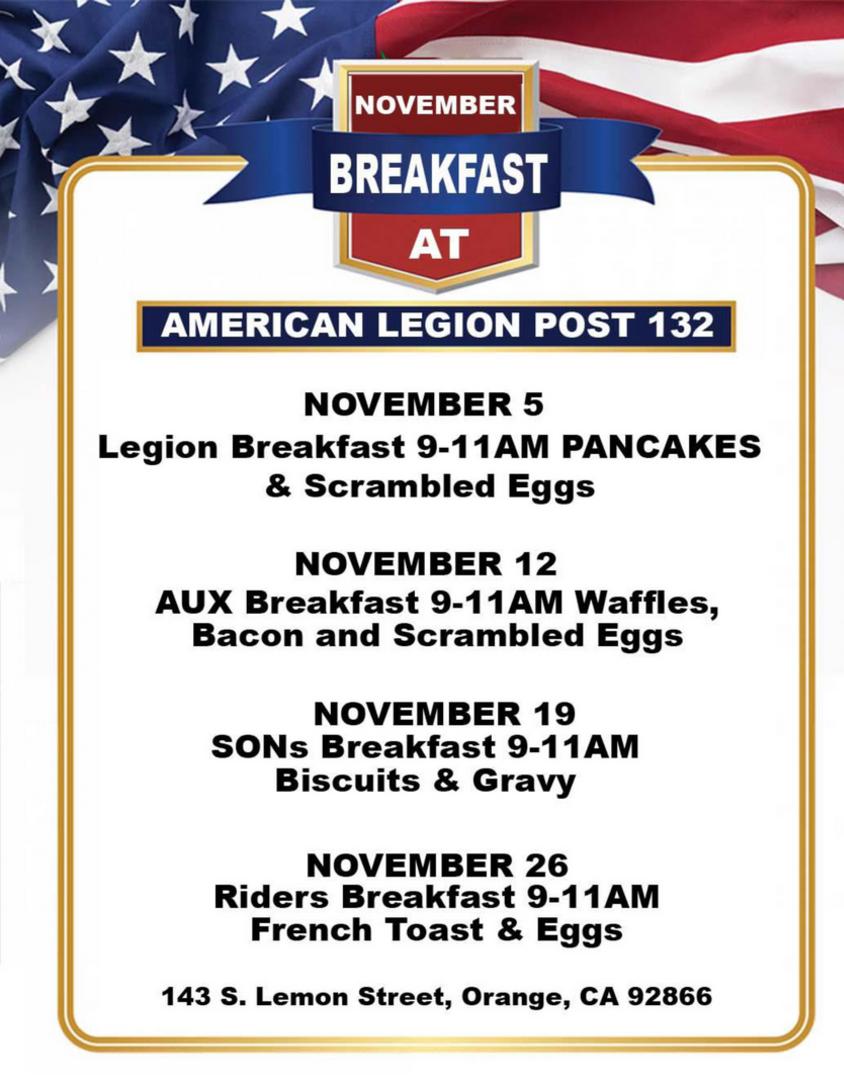 NOVEMBER
BREAKFAST
AT

AMERICAN LEGION POST 132

NOVEMBER 5
Legion Breakfast 9-11AM PANCAKES & Scrambled Eggs

NOVEMBER 12
AUX Breakfast 9-11AM Waffles, Bacon and Scrambled Eggs

NOVEMBER 19
SONs Breakfast 9-11AM
Biscuits & Gravy

NOVEMBER 26
Riders Breakfast 9-11AM
French Toast & Eggs

143 S. Lemon Street, Orange, CA 92866